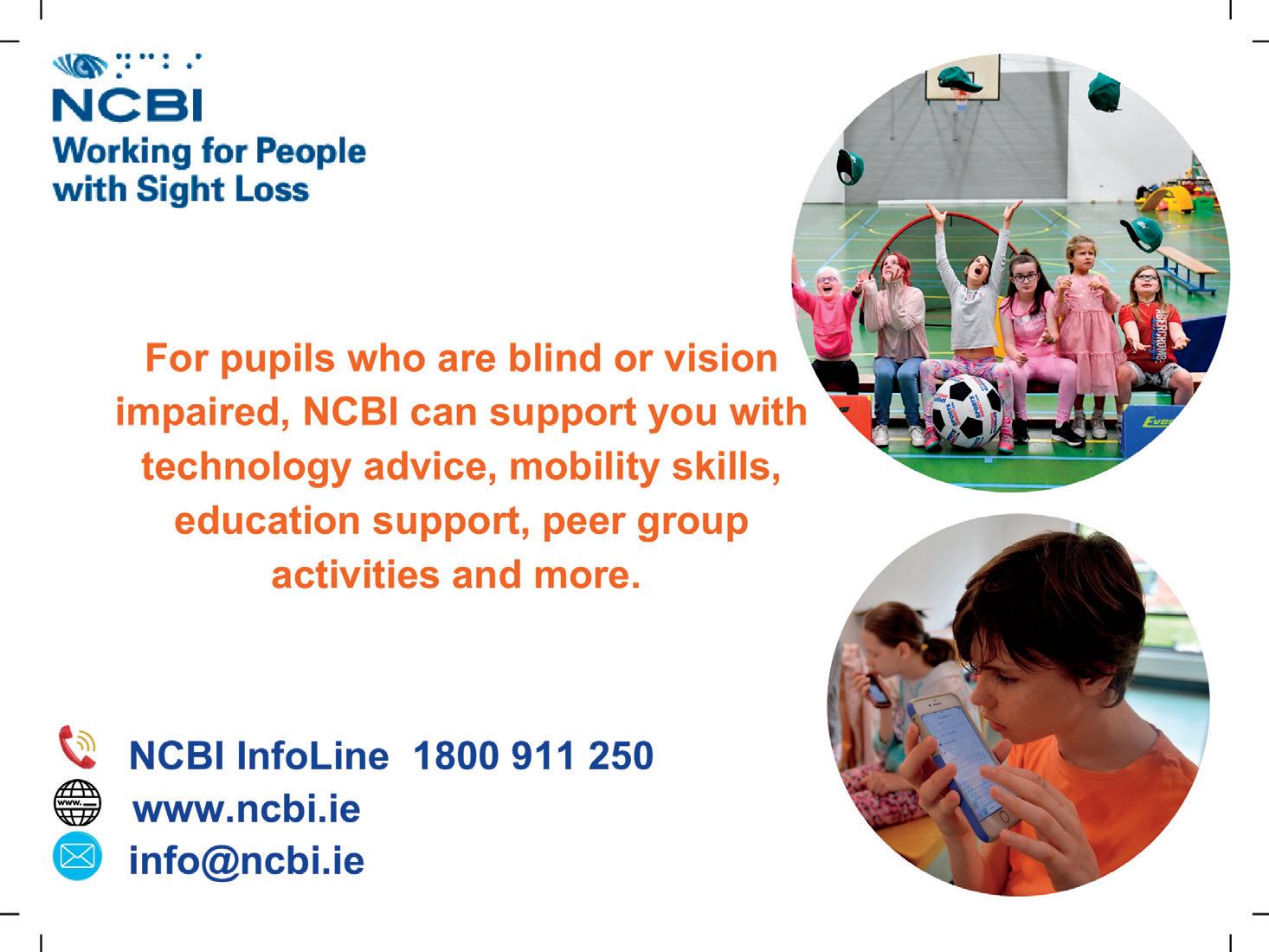 NCBI
Working for People with Sight Loss

For pupils who are blind or vision impaired, NCBI can support you with technology advice, mobility skills, education support, peer group activities and more.

NCBI InfoLine 1800 911 250
www.ncbi.ie
info@ncbi.ie